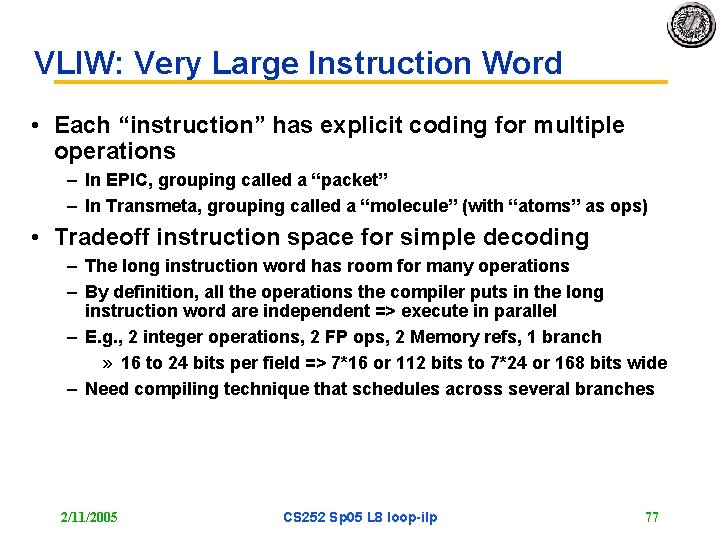 VLIW: Very Large Instruction Word

• Each “instruction” has explicit coding for multiple operations
  – In EPIC, grouping called a “packet”
  – In Transmeta, grouping called a “molecule” (with “atoms” as ops)
• Tradeoff instruction space for simple decoding
  – The long instruction word has room for many operations
  – By definition, all the operations the compiler puts in the long instruction word are independent => execute in parallel
  – E.g., 2 integer operations, 2 FP ops, 2 Memory refs, 1 branch
    » 16 to 24 bits per field => 7*16 or 112 bits to 7*24 or 168 bits wide
  – Need compiling technique that schedules across several branches

2/11/2005

CS252 Sp05 L8 loop-ilp

77